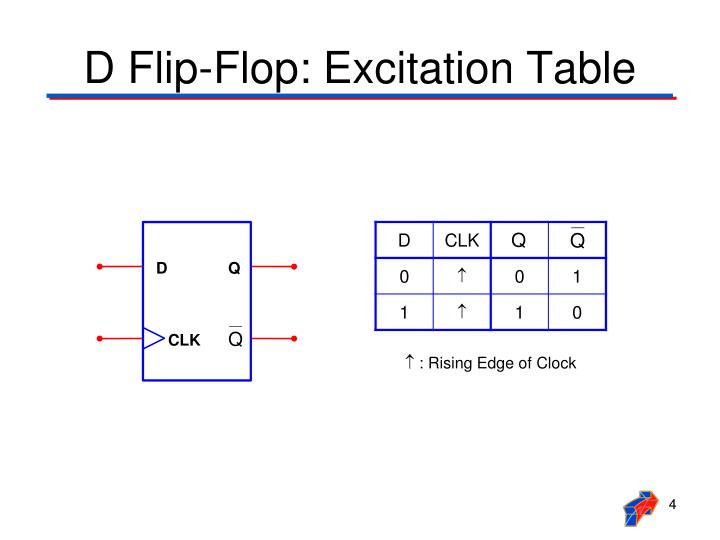 D Flip-Flop: Excitation Table

D
Q
CLK
$\overline{Q}$

| D | CLK | Q | $\overline{Q}$ |
|---|---|---|---|
| 0 | ↑ | 0 | 1 |
| 1 | ↑ | 1 | 0 |

↑ : Rising Edge of Clock

4